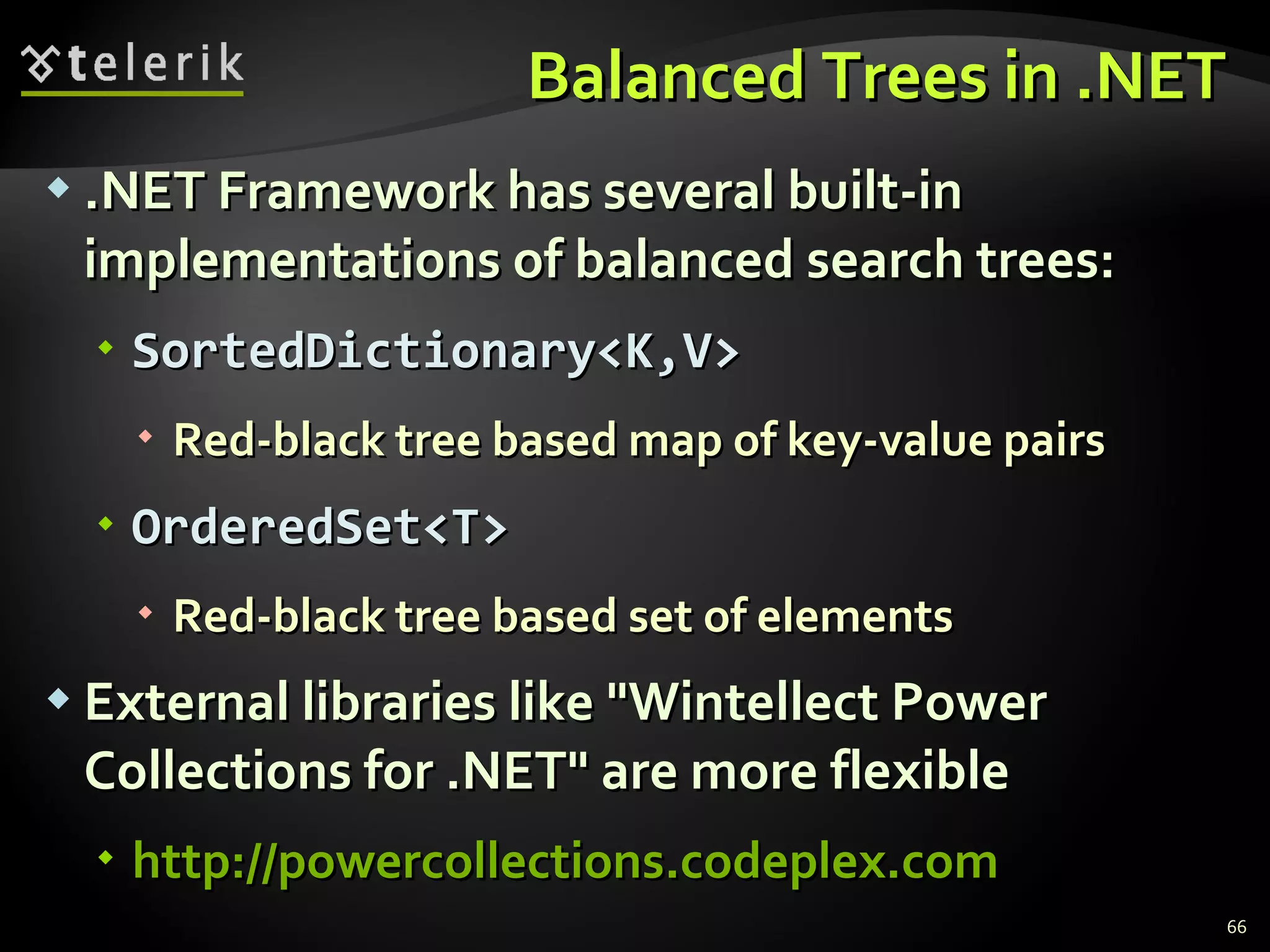 telerik

Balanced Trees in .NET

.NET Framework has several built-in implementations of balanced search trees:

SortedDictionary<K,V>

Red-black tree based map of key-value pairs

OrderedSet<T>

Red-black tree based set of elements

External libraries like "Wintellect Power Collections for .NET" are more flexible

http://powercollections.codeplex.com

66